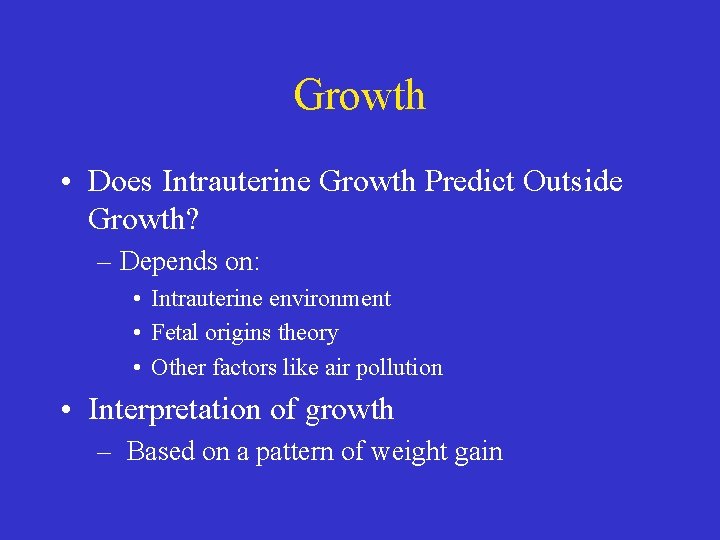 Growth

• Does Intrauterine Growth Predict Outside Growth?
– Depends on:
• Intrauterine environment
• Fetal origins theory
• Other factors like air pollution
• Interpretation of growth
– Based on a pattern of weight gain